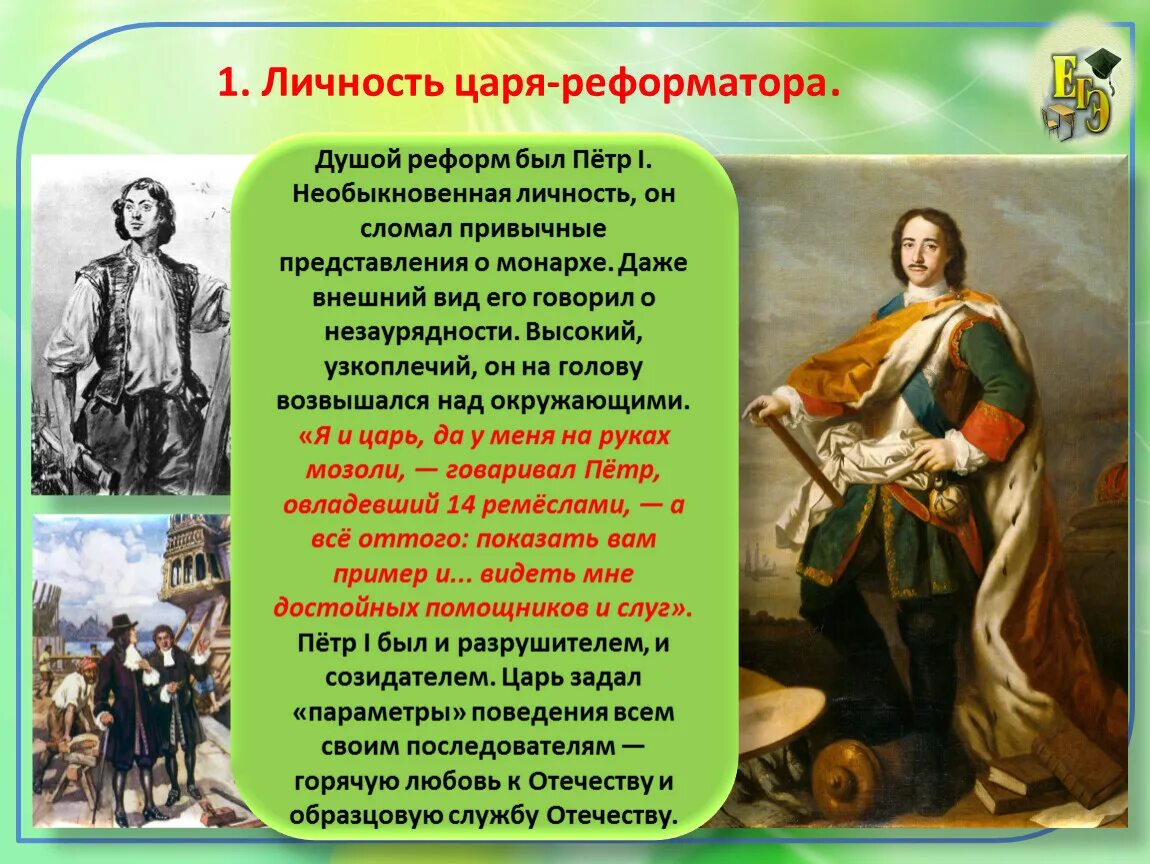 1. Личность царя-реформатора.

ЕГЭ

Душой реформ был Пётр I. Необыкновенная личность, он сломал привычные представления о монархе. Даже внешний вид его говорил о незаурядности. Высокий, узкоплечий, он на голову возвышался над окружающими. «Я и царь, да у меня на руках мозоли, — говаривал Пётр, овладевший 14 ремёслами, — а всё оттого: показать вам пример и... видеть мне достойных помощников и слуг». Пётр I был и разрушителем, и созидателем. Царь задал «параметры» поведения всем своим последователям — горячую любовь к Отечеству и образцовую службу Отечеству.